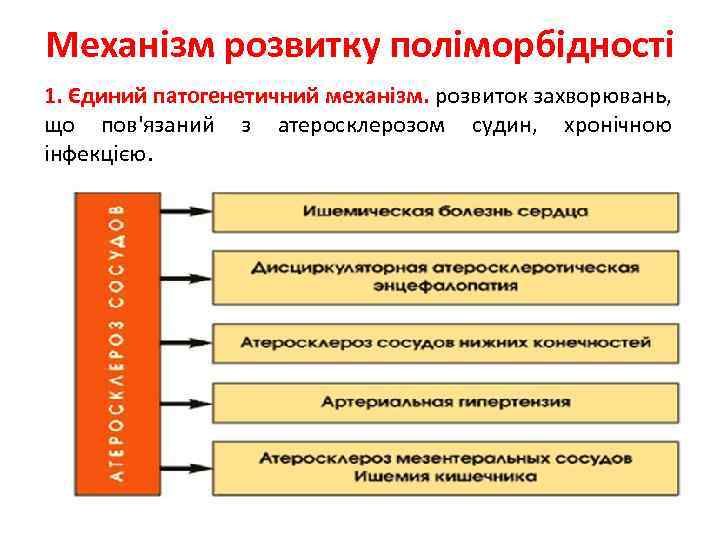 Механізм розвитку поліморбідності

1. Єдиний патогенетичний механізм. розвиток захворювань, що пов'язаний з атеросклерозом судин, хронічною інфекцією.

АТЕРОСКЛЕРОЗ СОСУДОВ

Ишемическая болезнь сердца

Дисциркуляторная атеросклеротическая энцефалопатия

Атеросклероз сосудов нижних конечностей

Артериальная гипертензия

Атеросклероз мезентеральных сосудов Ишемия кишечника